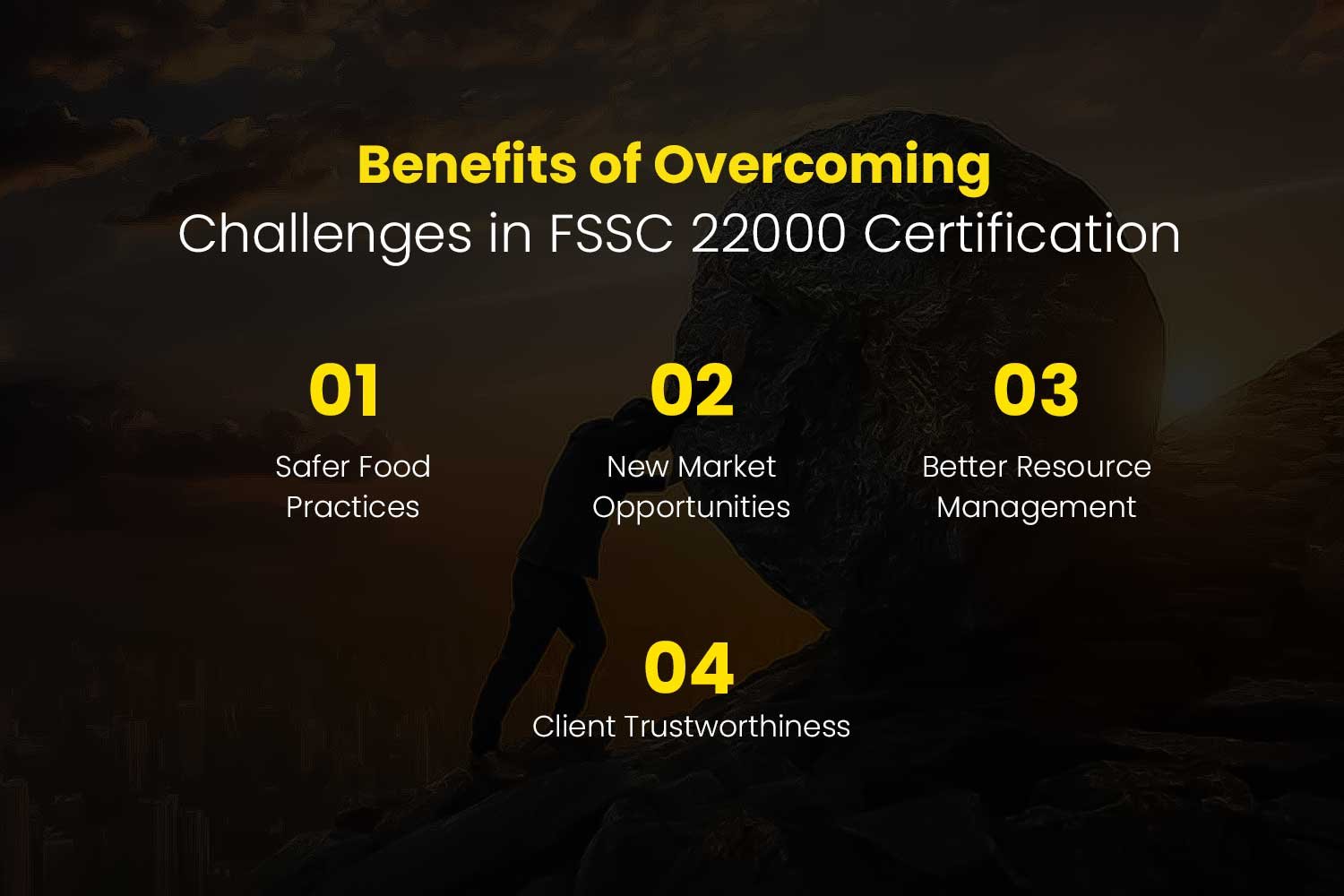 Benefits of Overcoming
Challenges in FSSC 22000 Certification

01
Safer Food Practices

02
New Market Opportunities

03
Better Resource Management

04
Client Trustworthiness